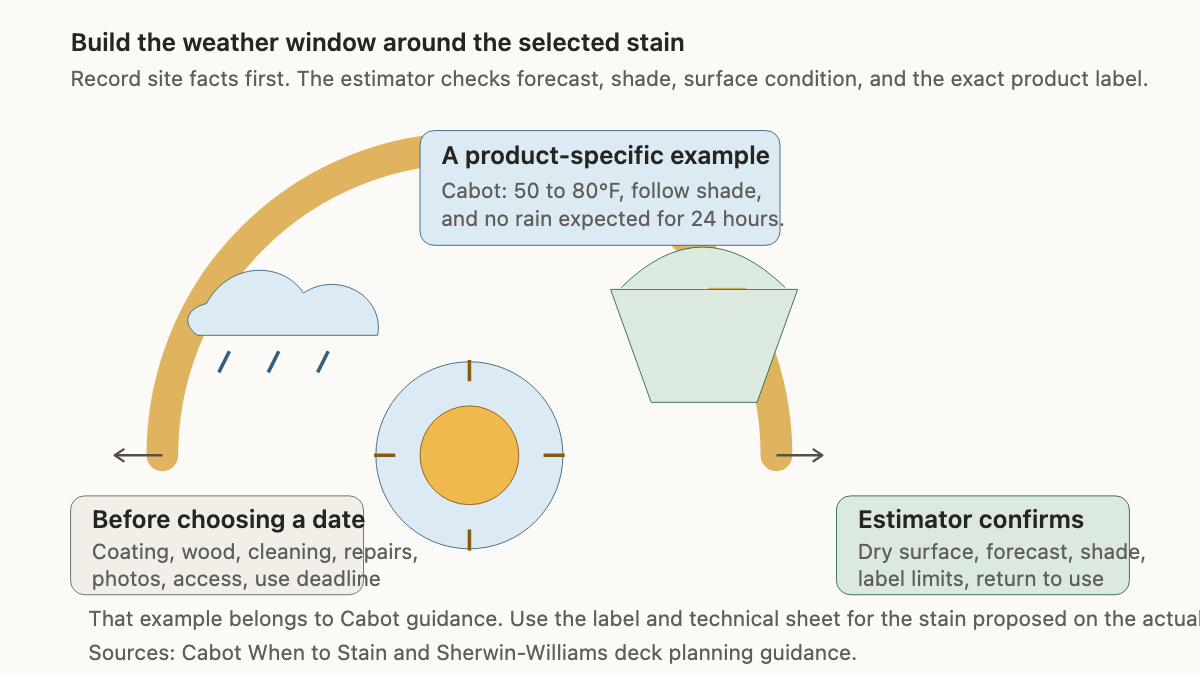 Build the weather window around the selected stain

Record site facts first. The estimator checks forecast, shade, surface condition, and the exact product label.

A product-specific example

Cabot: 50 to 80°F, follow shade, and no rain expected for 24 hours.

Before choosing a date

Coating, wood, cleaning, repairs, photos, access, use deadline

Estimator confirms

Dry surface, forecast, shade, label limits, return to use

That example belongs to Cabot guidance. Use the label and technical sheet for the stain proposed on the actual

Sources: Cabot When to Stain and Sherwin-Williams deck planning guidance.